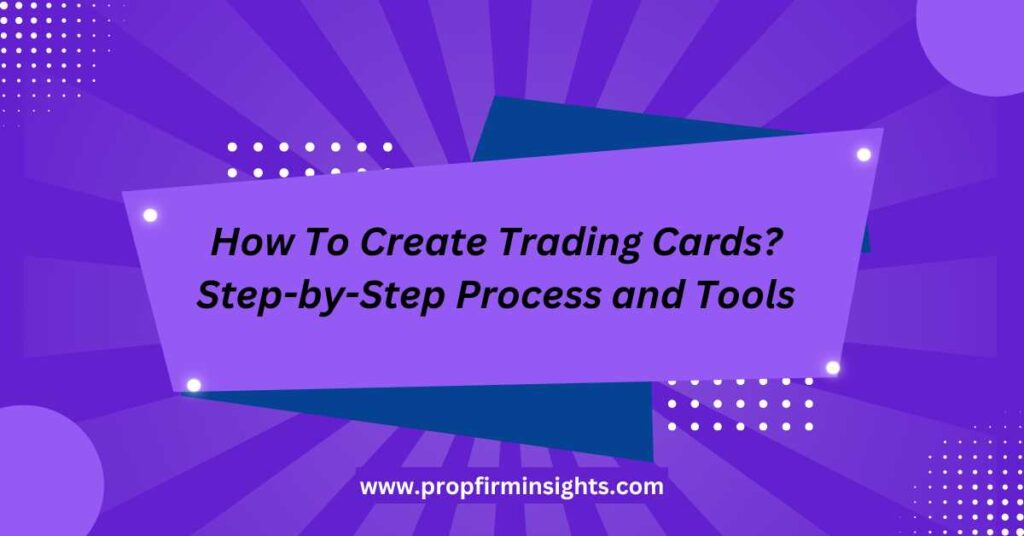 How To Create Trading Cards? Step-by-Step Process and Tools

www.propfirminsights.com